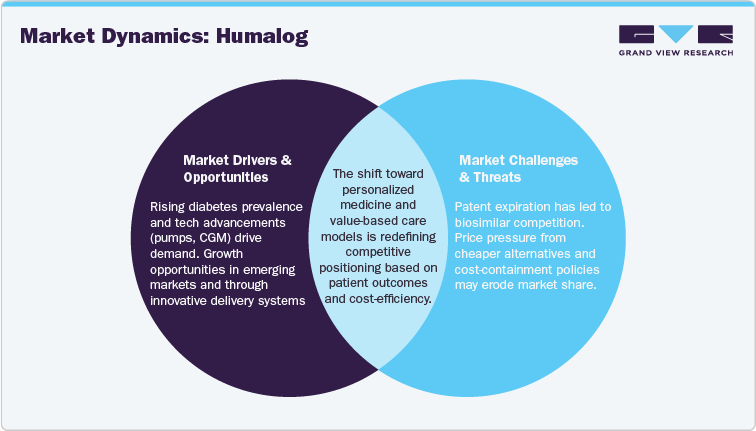 Market Dynamics: Humalog

GRAND VIEW RESEARCH

Market Drivers & Opportunities

Rising diabetes prevalence and tech advancements (pumps, CGM) drive demand. Growth opportunities in emerging markets and through innovative delivery systems

The shift toward personalized medicine and value-based care models is redefining competitive positioning based on patient outcomes and cost-efficiency.

Market Challenges & Threats

Patent expiration has led to biosimilar competition. Price pressure from cheaper alternatives and cost-containment policies may erode market share.